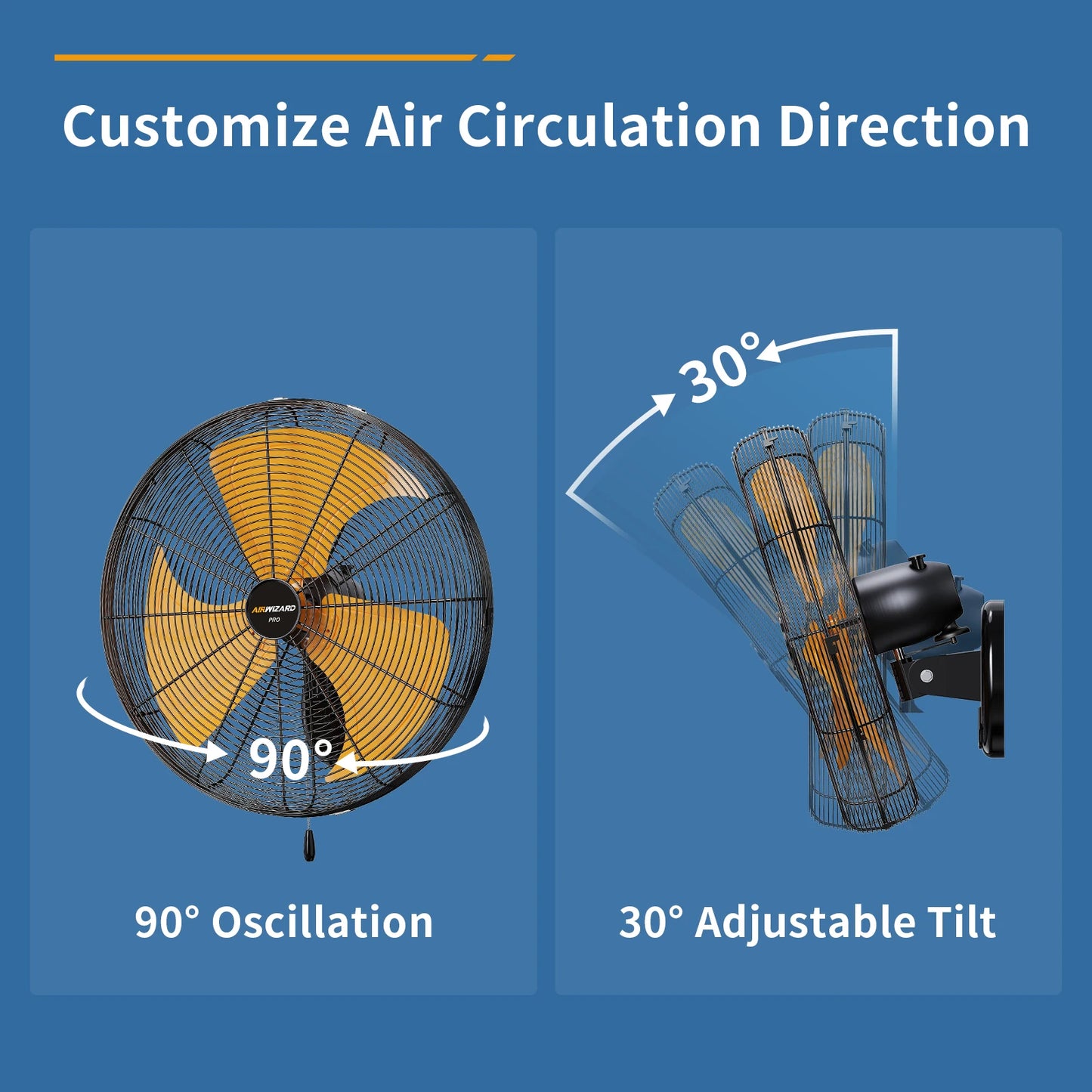 Customize Air Circulation Direction

AIRWIZARD
PRO

90°

90° Oscillation

30°

30° Adjustable Tilt